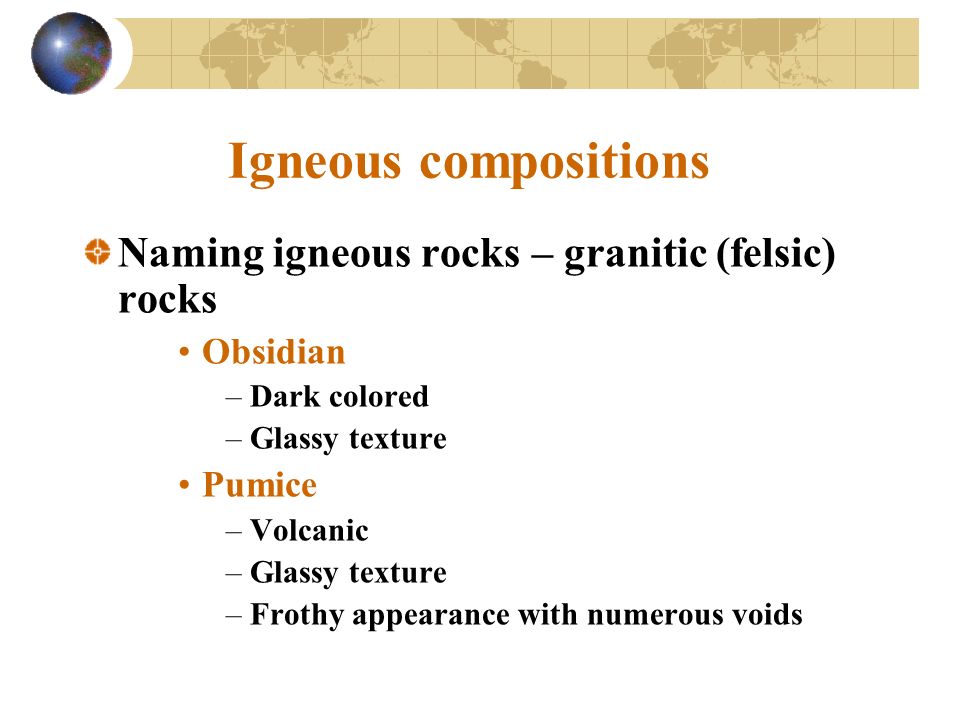 Igneous compositions

Naming igneous rocks – granitic (felsic) rocks

• Obsidian
– Dark colored
– Glassy texture

• Pumice
– Volcanic
– Glassy texture
– Frothy appearance with numerous voids